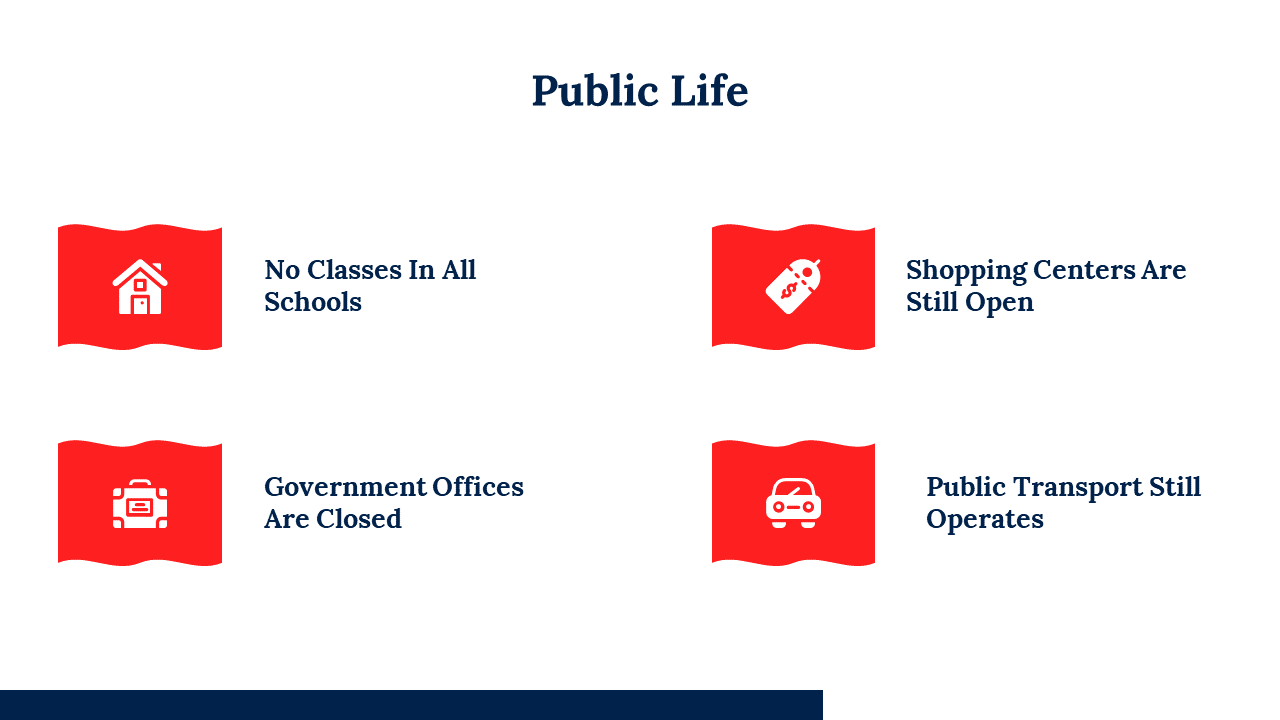 Public Life

No Classes In All Schools

Shopping Centers Are Still Open

Government Offices Are Closed

Public Transport Still Operates